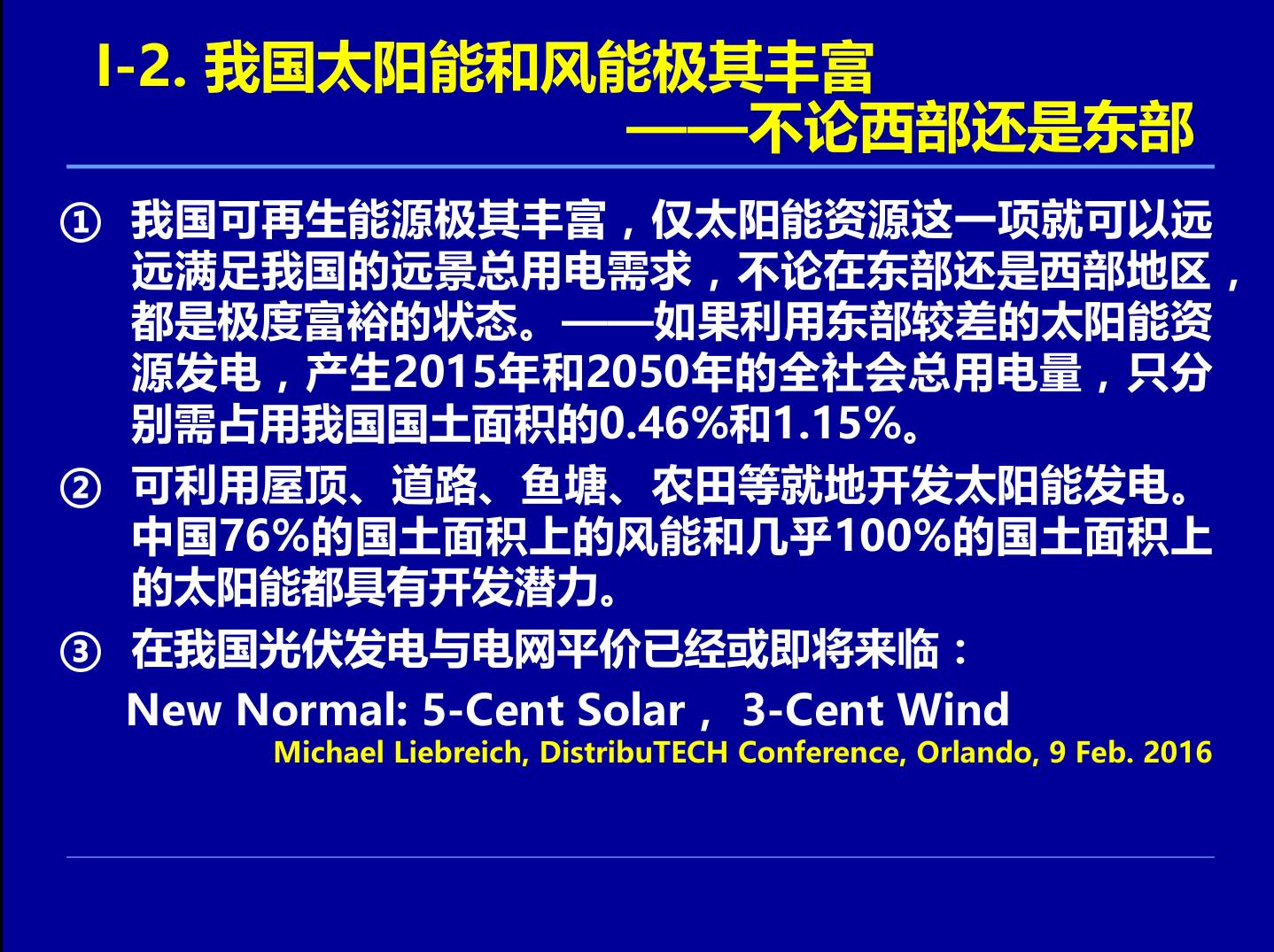 I-2. 我国太阳能和风能极其丰富
——不论西部还是东部

① 我国可再生能源极其丰富，仅太阳能资源这一项就可以远远满足我国的远景总用电需求，不论在东部还是西部地区，都是极度富裕的状态。——如果利用东部较差的太阳能资源发电，产生2015年和2050年的全社会总用电量，只分别需占用我国国土面积的0.46%和1.15%。

② 可利用屋顶、道路、鱼塘、农田等就地开发太阳能发电。中国76%的国土面积上的风能和几乎100%的国土面积上的太阳能都具有开发潜力。

③ 在我国光伏发电与电网平价已经或即将来临：

New Normal: 5-Cent Solar， 3-Cent Wind
Michael Liebreich, DistribuTECH Conference, Orlando, 9 Feb. 2016